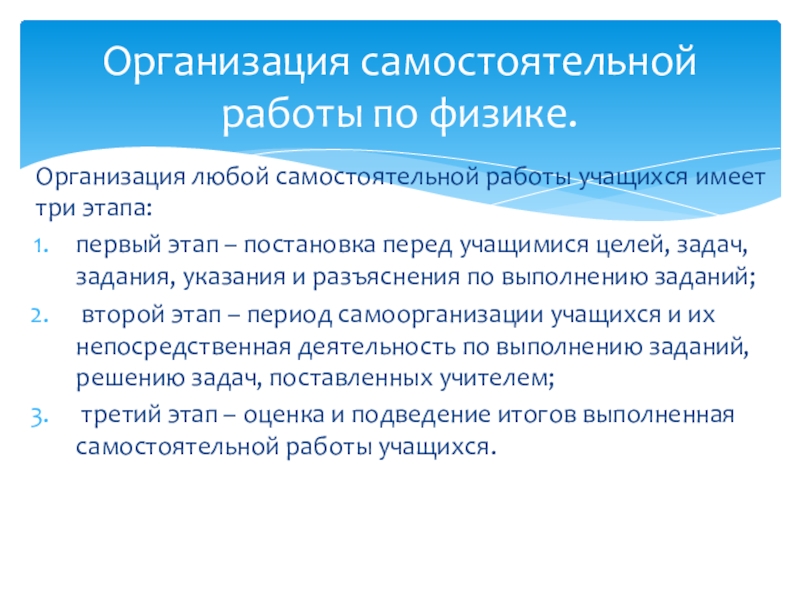 Организация самостоятельной работы по физике.

Организация любой самостоятельной работы учащихся имеет три этапа:

1. первый этап – постановка перед учащимися целей, задач, задания, указания и разъяснения по выполнению заданий;
2. второй этап – период самоорганизации учащихся и их непосредственная деятельность по выполнению заданий, решению задач, поставленных учителем;
3. третий этап – оценка и подведение итогов выполненная самостоятельной работы учащихся.